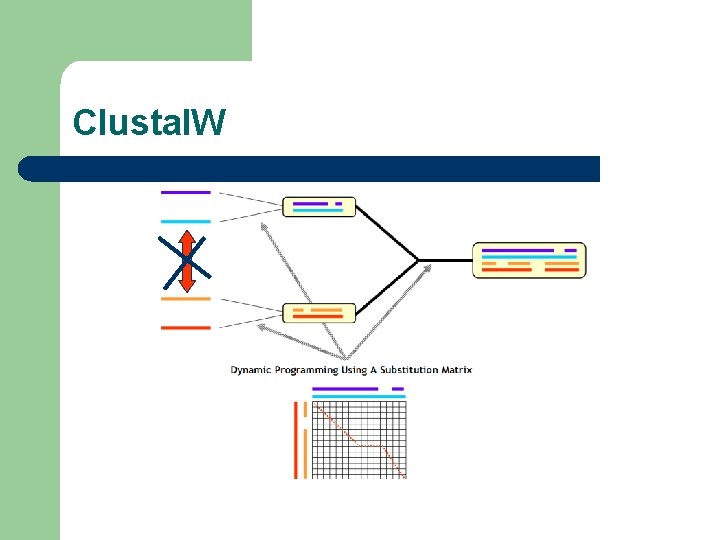 ClustalW

Dynamic Programming Using A Substitution Matrix